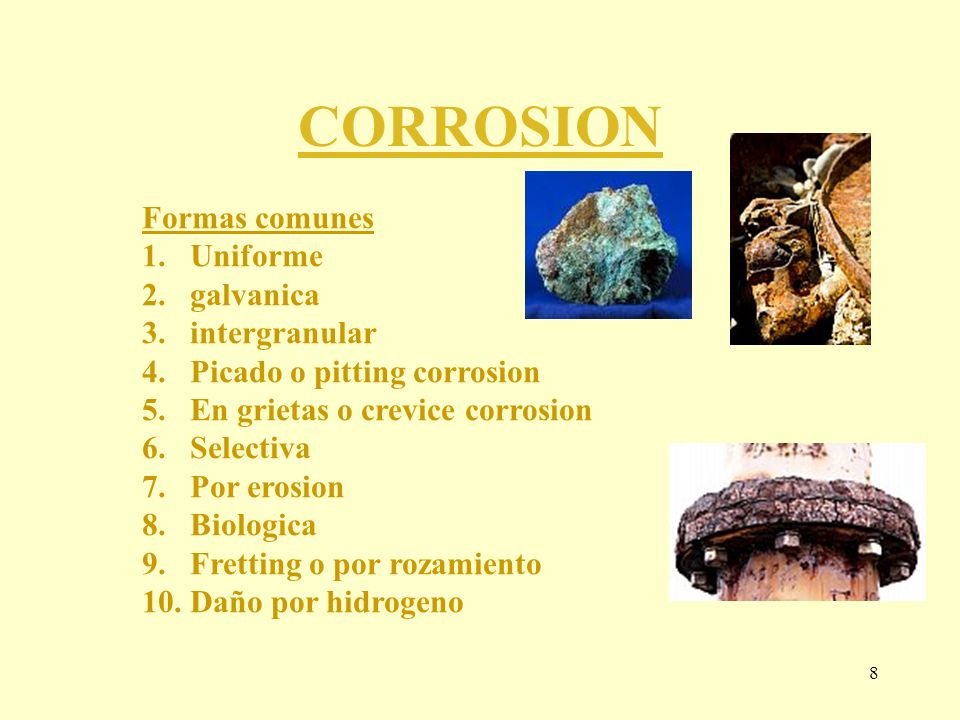 CORROSION

Formas comunes
1. Uniforme
2. galvanica
3. intergranular
4. Picado o pitting corrosion
5. En grietas o crevice corrosion
6. Selectiva
7. Por erosion
8. Biologica
9. Fretting o por rozamiento
10. Daño por hidrogeno

8